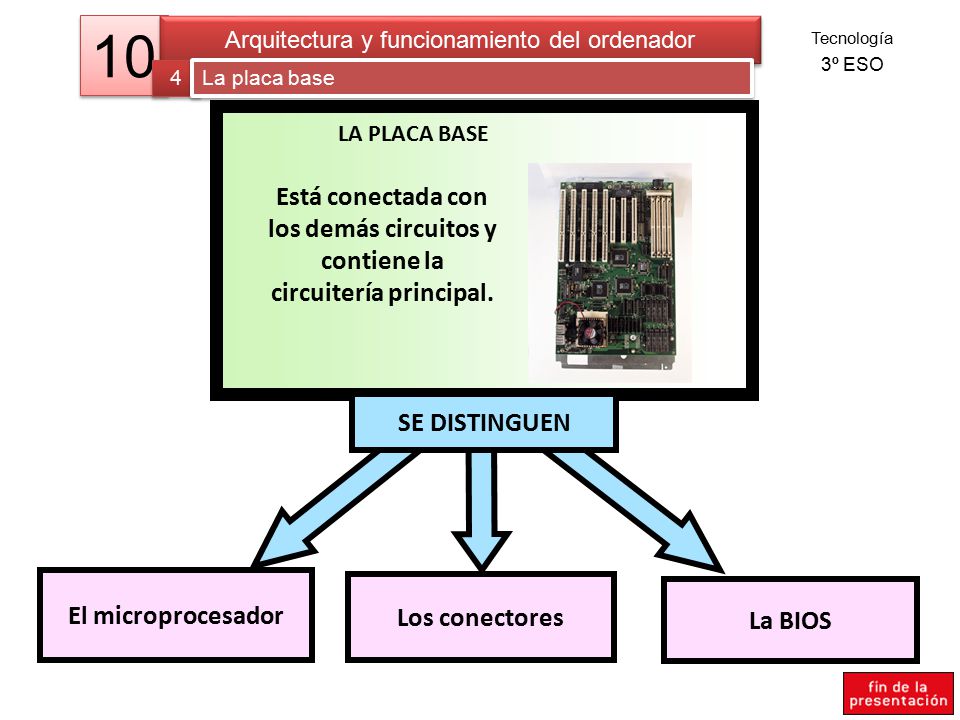 10

Arquitectura y funcionamiento del ordenador

4 La placa base

Tecnología
3º ESO

LA PLACA BASE

Está conectada con los demás circuitos y contiene la circuitería principal.

SE DISTINGUEN

El microprocesador

Los conectores

La BIOS

fin de la presentación